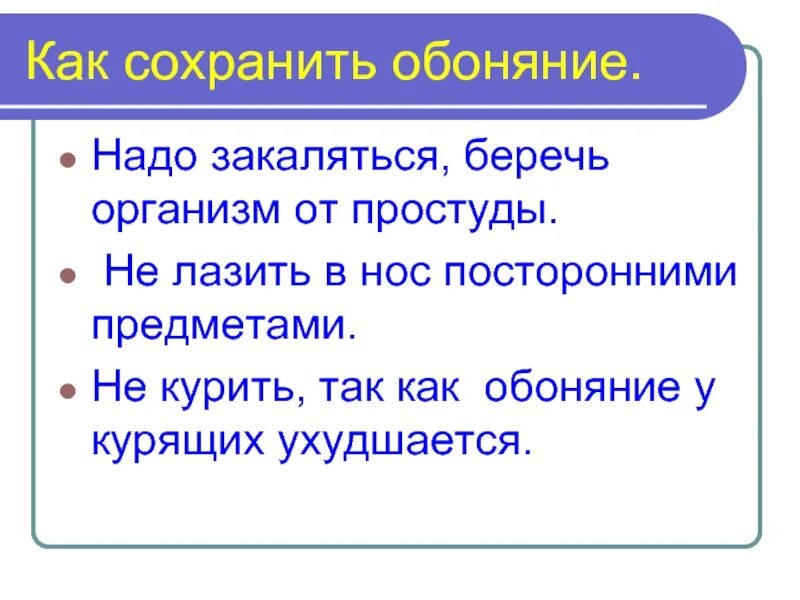 Как сохранить обоняние.

- Надо закаляться, беречь организм от простуды.
- Не лазить в нос посторонними предметами.
- Не курить, так как обоняние у курящих ухудшается.